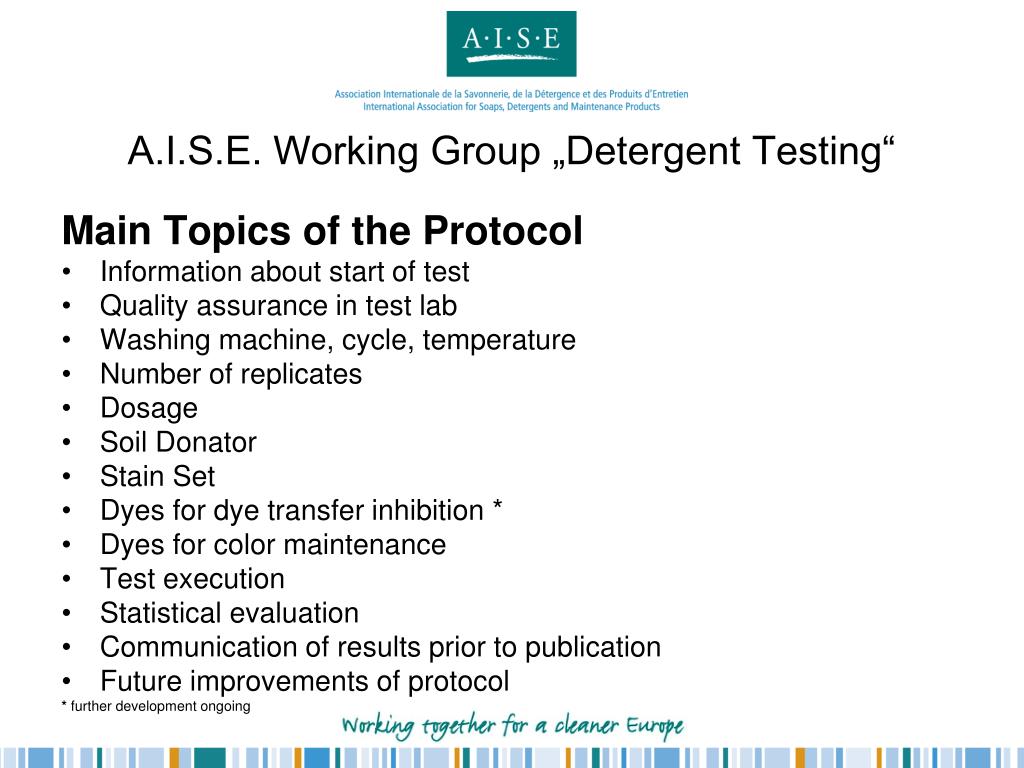 A·I·S·E

Association Internationale de la Savonnerie, de la Détergence et des Produits d'Entretien
International Association for Soaps, Detergents and Maintenance Products

A.I.S.E. Working Group „Detergent Testing“

Main Topics of the Protocol
• Information about start of test
• Quality assurance in test lab
• Washing machine, cycle, temperature
• Number of replicates
• Dosage
• Soil Donator
• Stain Set
• Dyes for dye transfer inhibition *
• Dyes for color maintenance
• Test execution
• Statistical evaluation
• Communication of results prior to publication
• Future improvements of protocol
* further development ongoing

Working together for a cleaner Europe